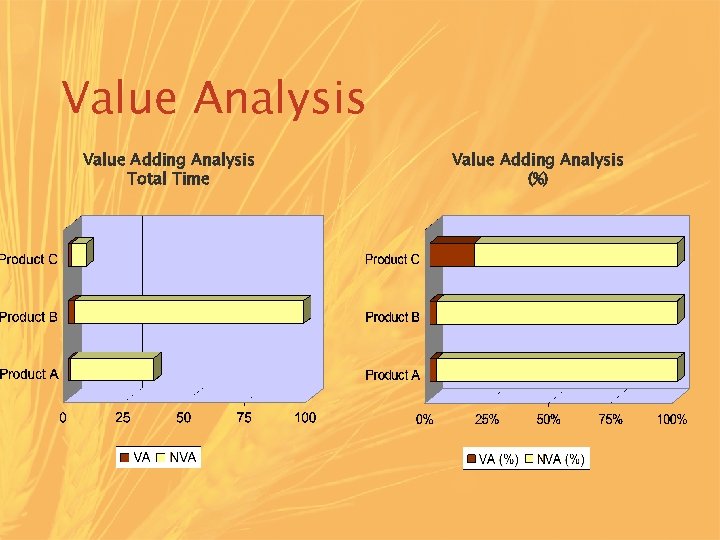 Value Analysis

Value Adding Analysis
Total Time

Product C
Product B
Product A
0
25
50
75
100

VA NVA

Value Adding Analysis
(%)

Product C
Product B
Product A
0%
25%
50%
75%
100%

VA (%) NVA (%)